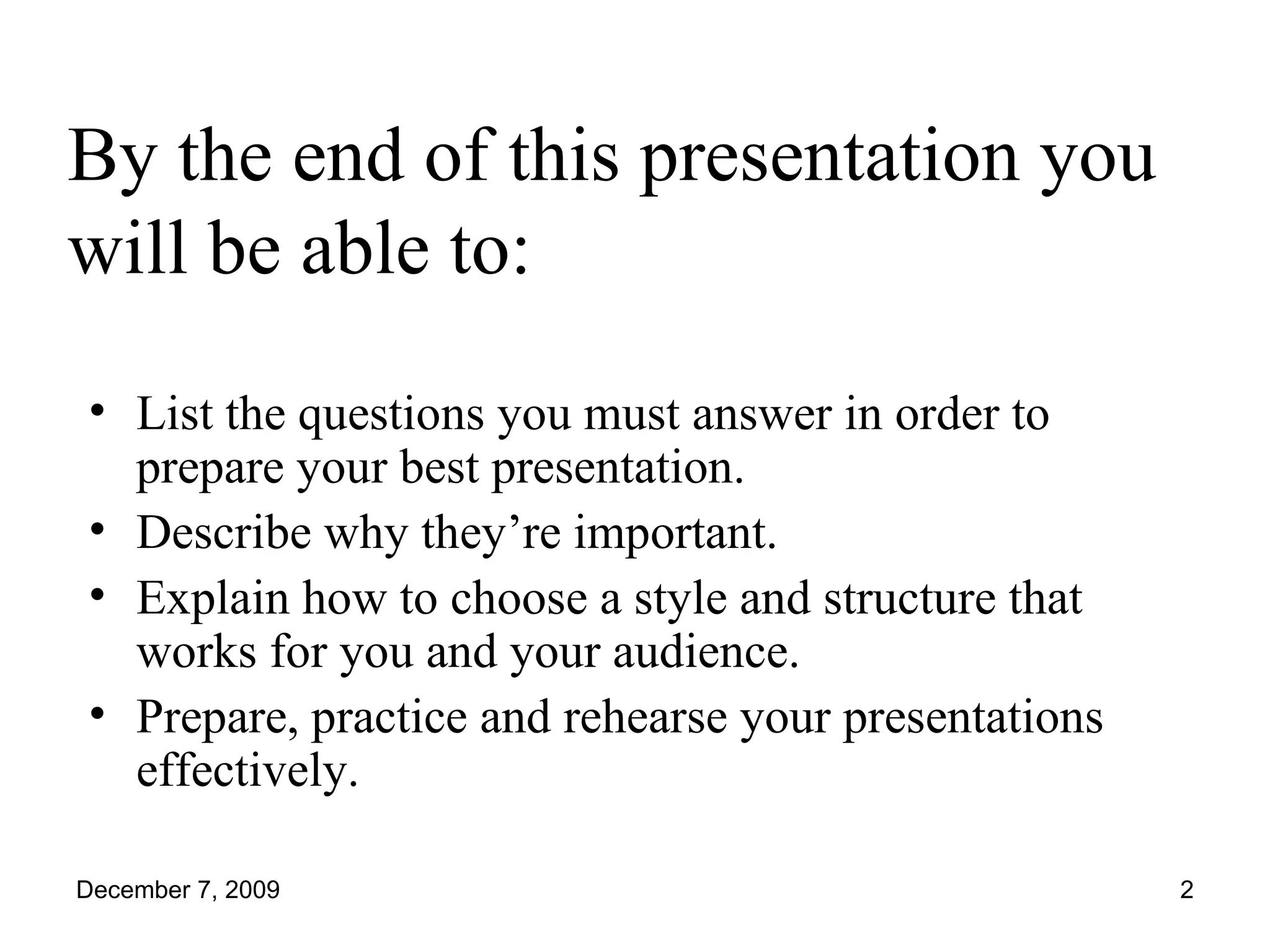 By the end of this presentation you will be able to:

• List the questions you must answer in order to prepare your best presentation.
• Describe why they’re important.
• Explain how to choose a style and structure that works for you and your audience.
• Prepare, practice and rehearse your presentations effectively.

December 7, 2009

2